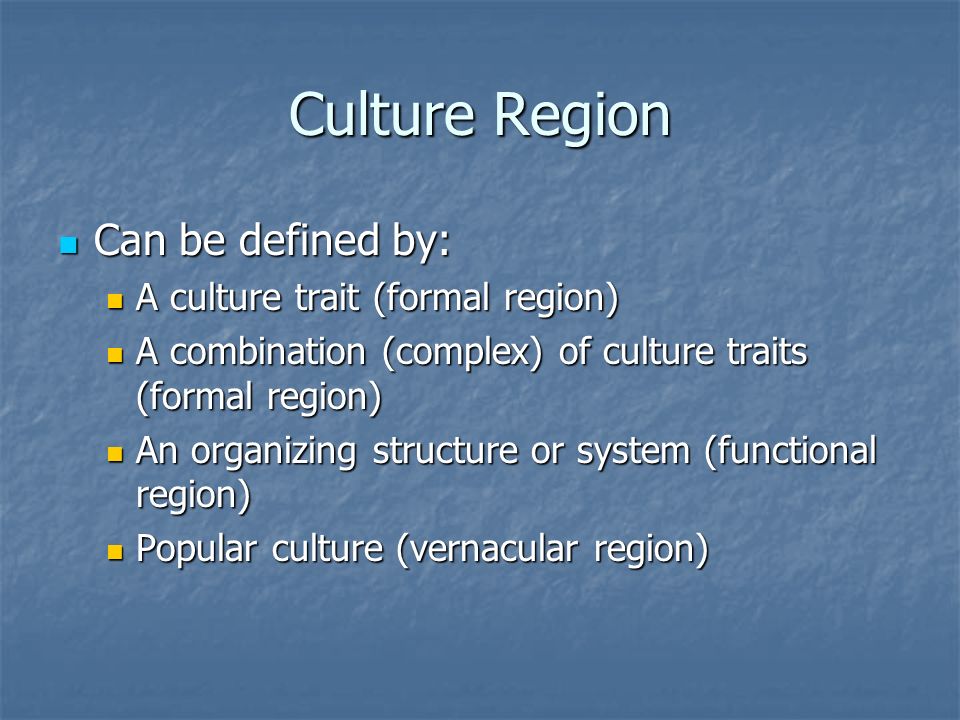 Culture Region

- Can be defined by:
  - A culture trait (formal region)
  - A combination (complex) of culture traits (formal region)
  - An organizing structure or system (functional region)
  - Popular culture (vernacular region)